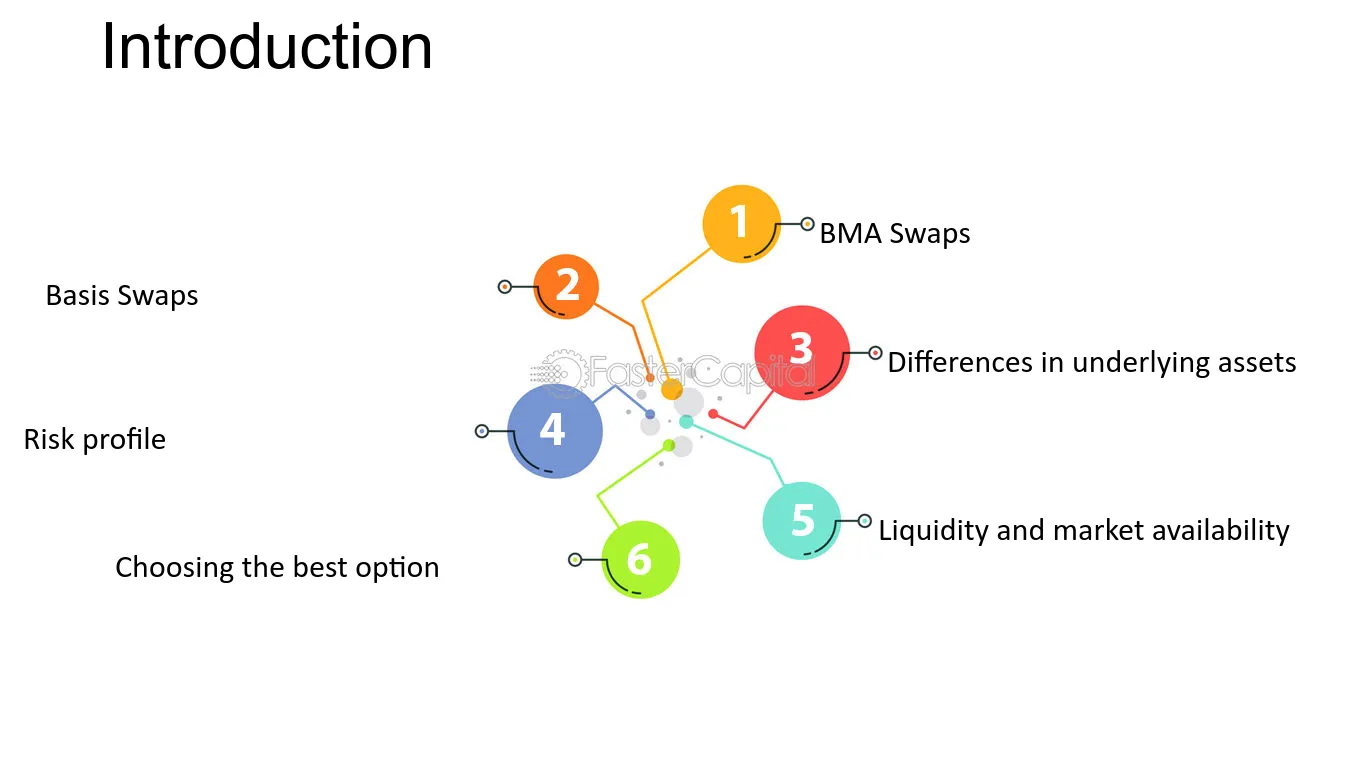 Introduction

1
BMA Swaps

2
Basis Swaps

3
Differences in underlying assets

4
Risk profile

5
Liquidity and market availability

6
Choosing the best option

FasterCapital